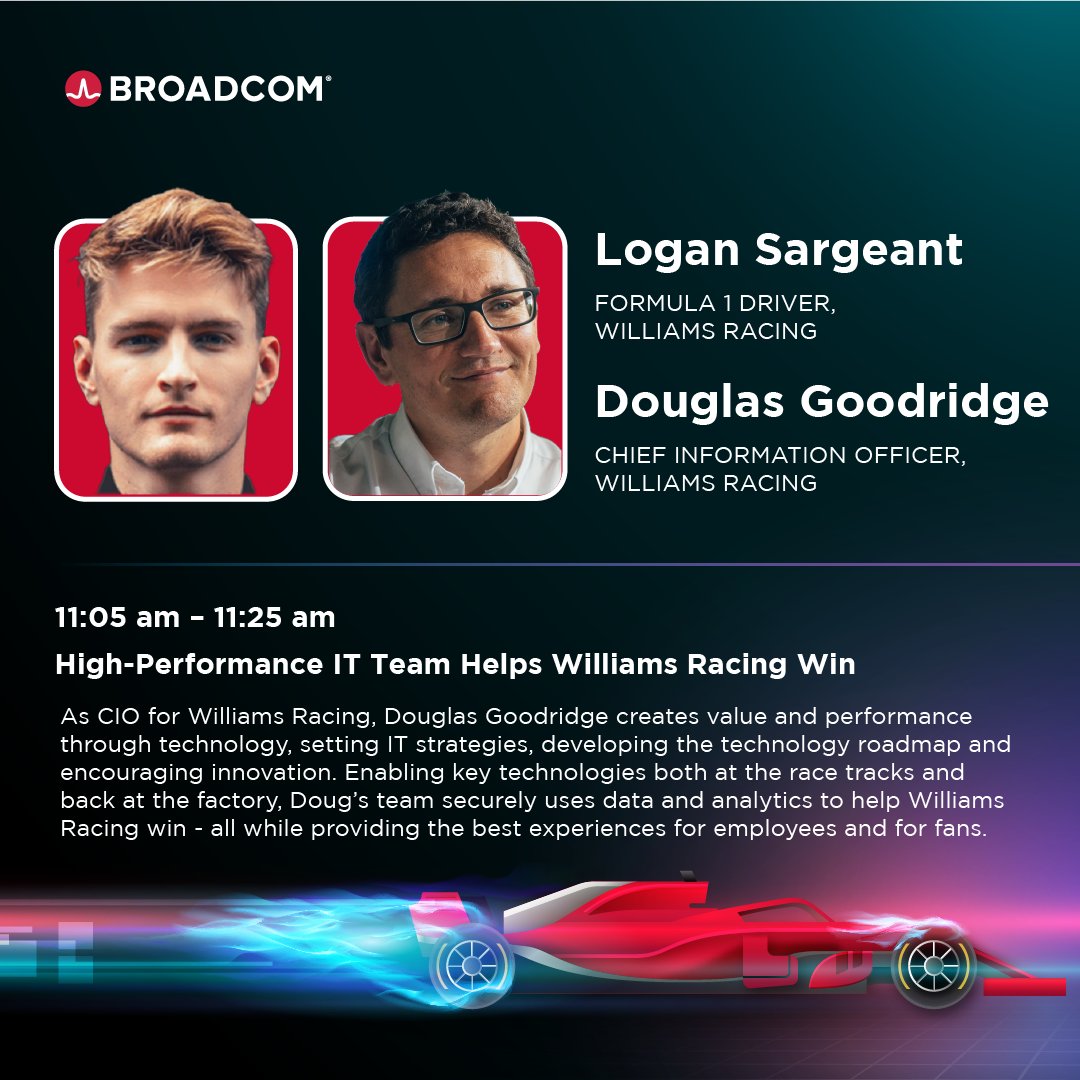 BROADCOM®

Logan Sargeant
FORMULA 1 DRIVER, WILLIAMS RACING

Douglas Goodridge
CHIEF INFORMATION OFFICER, WILLIAMS RACING

11:05 am – 11:25 am
High-Performance IT Team Helps Williams Racing Win

As CIO for Williams Racing, Douglas Goodridge creates value and performance through technology, setting IT strategies, developing the technology roadmap and encouraging innovation. Enabling key technologies both at the race tracks and back at the factory, Doug's team securely uses data and analytics to help Williams Racing win - all while providing the best experiences for employees and for fans.